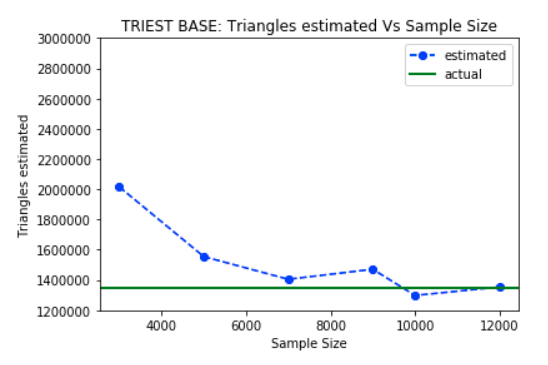 TRIEST BASE: Triangles estimated Vs Sample Size

estimated
actual

Triangles estimated

3000000
2800000
2600000
2400000
2200000
2000000
1800000
1600000
1400000
1200000

4000
6000
8000
10000
12000

Sample Size